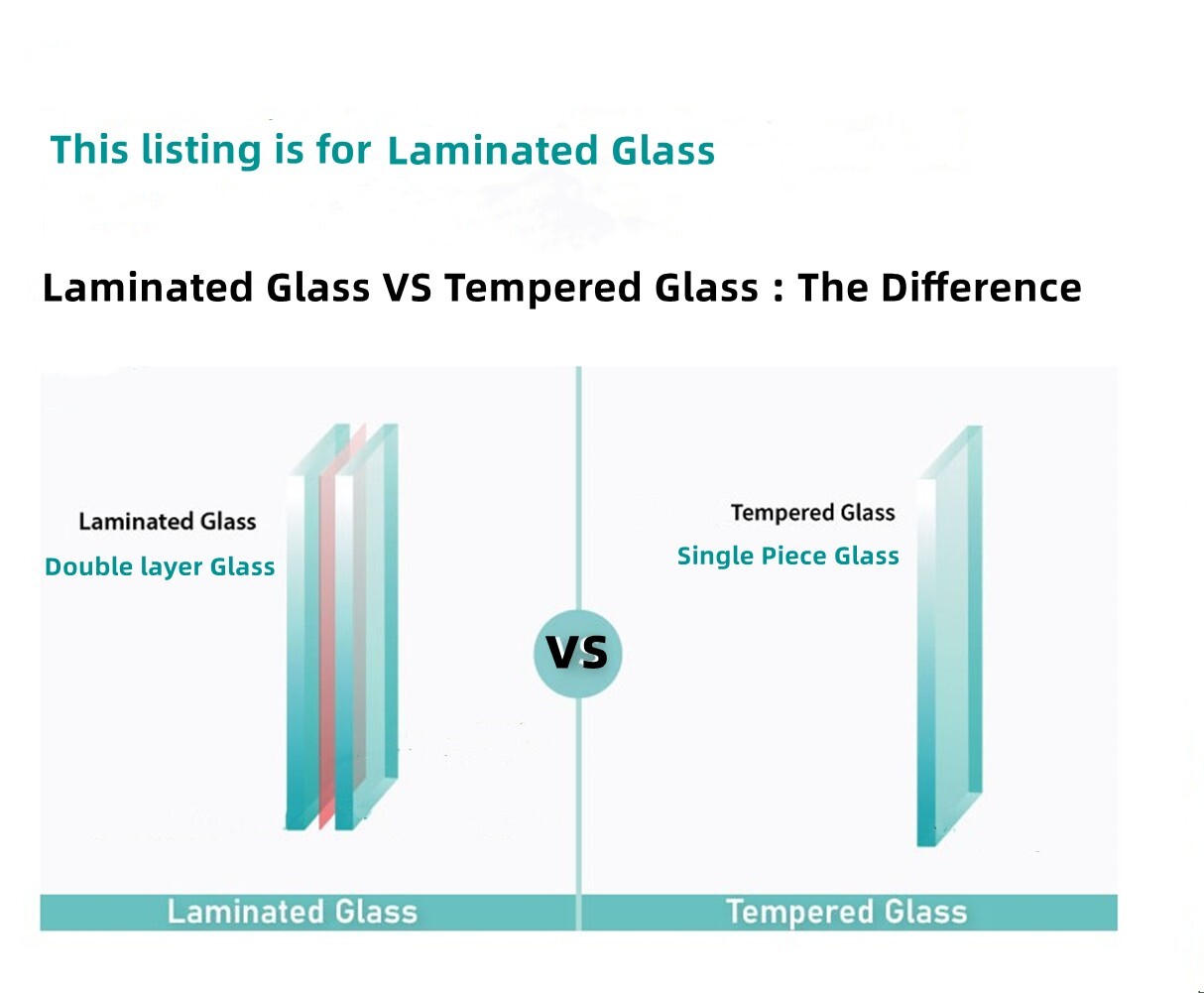 This listing is for Laminated Glass

Laminated Glass VS Tempered Glass : The Difference

Laminated Glass
Double layer Glass

VS

Tempered Glass
Single Piece Glass

Laminated Glass

Tempered Glass